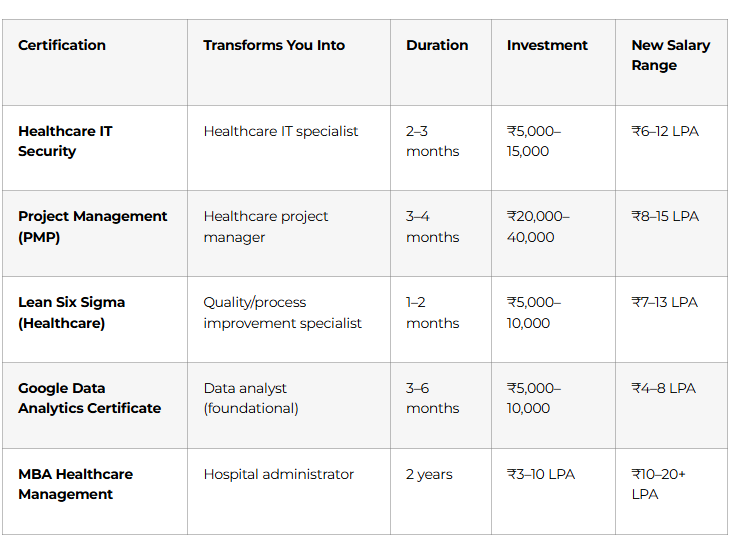 | Certification | Transforms You Into | Duration | Investment | New Salary Range |
|---|---|---|---|---|
| Healthcare IT Security | Healthcare IT specialist | 2–3 months | ₹5,000–15,000 | ₹6–12 LPA |
| Project Management (PMP) | Healthcare project manager | 3–4 months | ₹20,000–40,000 | ₹8–15 LPA |
| Lean Six Sigma (Healthcare) | Quality/process improvement specialist | 1–2 months | ₹5,000–10,000 | ₹7–13 LPA |
| Google Data Analytics Certificate | Data analyst (foundational) | 3–6 months | ₹5,000–10,000 | ₹4–8 LPA |
| MBA Healthcare Management | Hospital administrator | 2 years | ₹3–10 LPA | ₹10–20+ LPA |